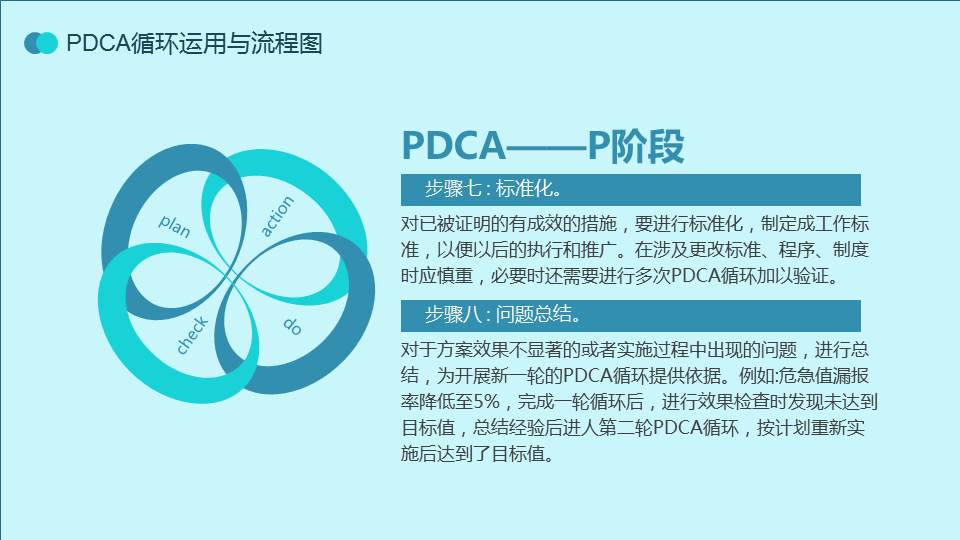 PDCA循环运用与流程图

plan

action

check

do

PDCA——P阶段

步骤七：标准化。

对已被证明的有成效的措施，要进行标准化，制定成工作标准，以便以后的执行和推广。在涉及更改标准、程序、制度时应慎重，必要时还需要进行多次PDCA循环加以验证。

步骤八：问题总结。

对于方案效果不显著的或者实施过程中出现的问题，进行总结，为开展新一轮的PDCA循环提供依据。例如:危急值漏报率降低至5%，完成一轮循环后，进行效果检查时发现未达到目标值，总结经验后进人第二轮PDCA循环，按计划重新实施后达到了目标值。